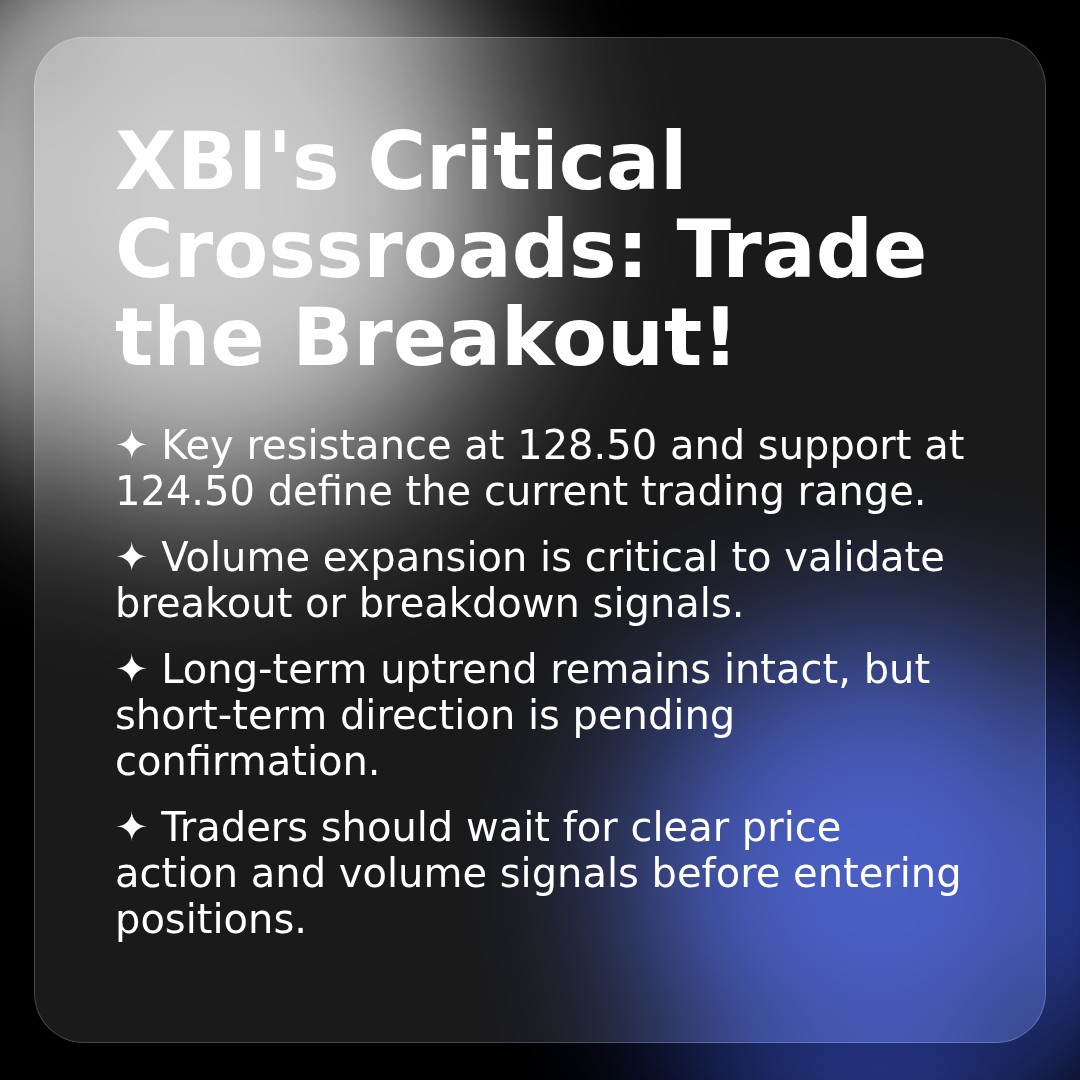 XBI's Critical Crossroads: Trade the Breakout!

✦ Key resistance at 128.50 and support at 124.50 define the current trading range.

✦ Volume expansion is critical to validate breakout or breakdown signals.

✦ Long-term uptrend remains intact, but short-term direction is pending confirmation.

✦ Traders should wait for clear price action and volume signals before entering positions.